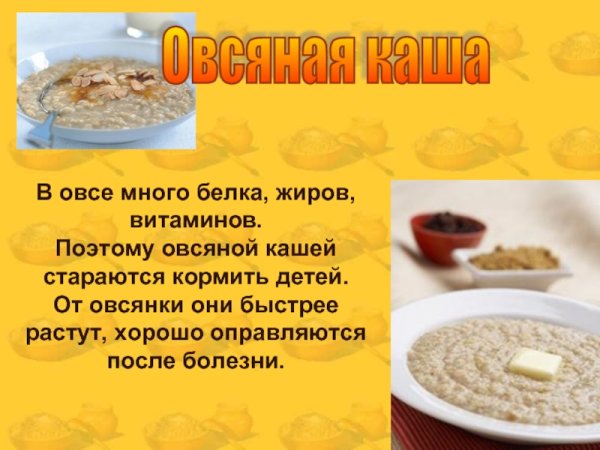 Овсяная каша

В овсе много белка, жиров, витаминов.
Поэтому овсяной кашей стараются кормить детей.
От овсянки они быстрее растут, хорошо оправляются после болезни.